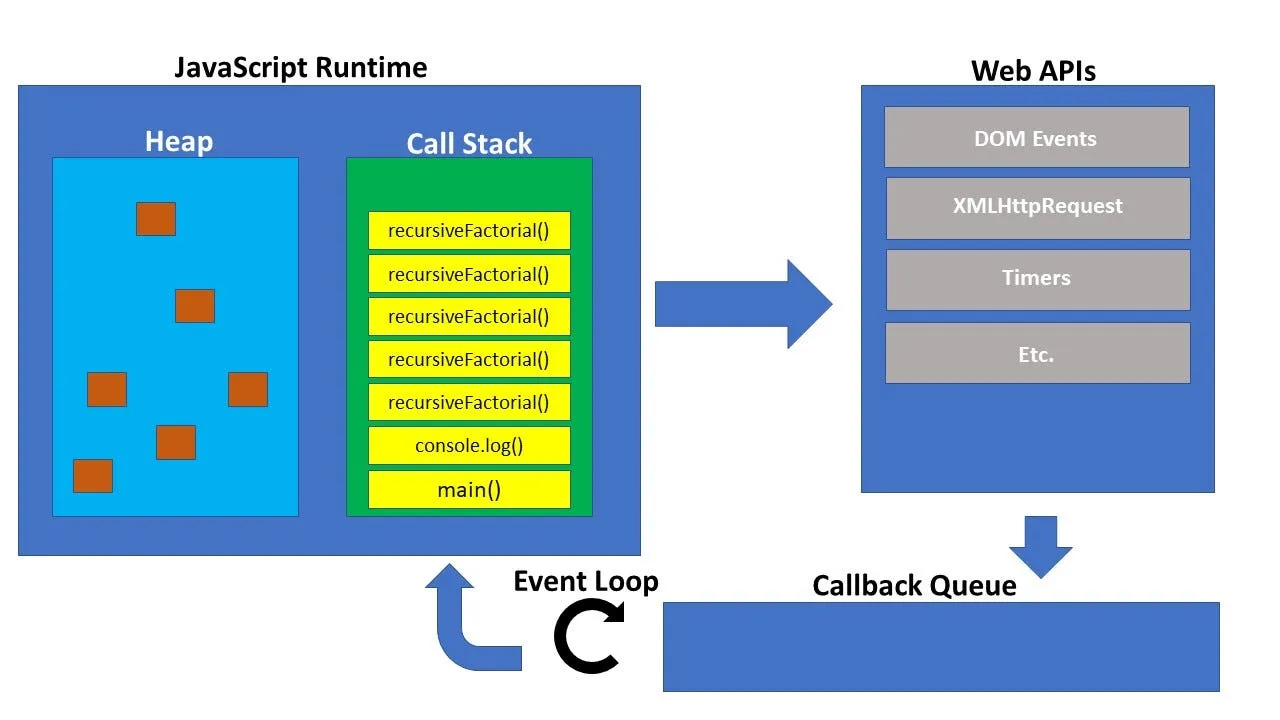 JavaScript Runtime

Heap

Call Stack

recursiveFactorial()

recursiveFactorial()

recursiveFactorial()

recursiveFactorial()

recursiveFactorial()

console.log()

main()

Web APIs

DOM Events

XMLHttpRequest

Timers

Etc.

Event Loop

Callback Queue